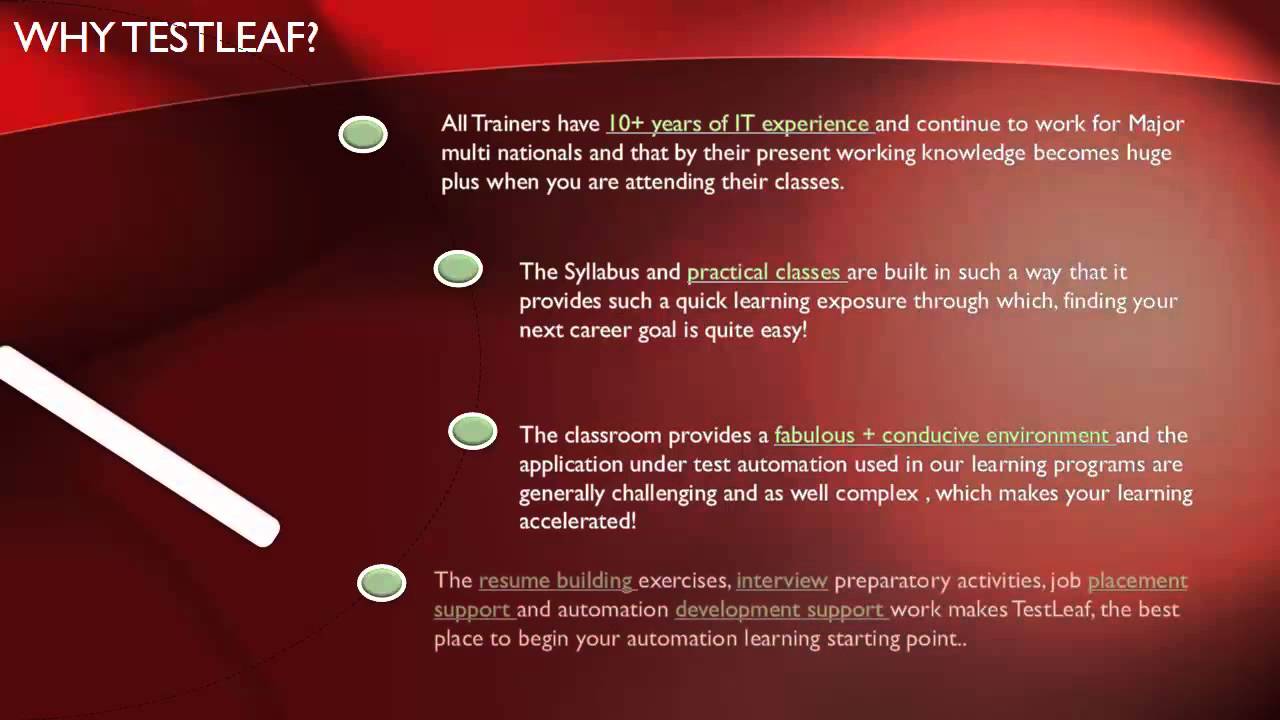 WHY TESTLEAF?

All Trainers have 10+ years of IT experience and continue to work for Major multi nationals and that by their present working knowledge becomes huge plus when you are attending their classes.

The Syllabus and practical classes are built in such a way that it provides such a quick learning exposure through which, finding your next career goal is quite easy!

The classroom provides a fabulous + conducive environment and the application under test automation used in our learning programs are generally challenging and as well complex , which makes your learning accelerated!

The resume building exercises, interview preparatory activities, job placement support and automation development support work makes TestLeaf, the best place to begin your automation learning starting point..